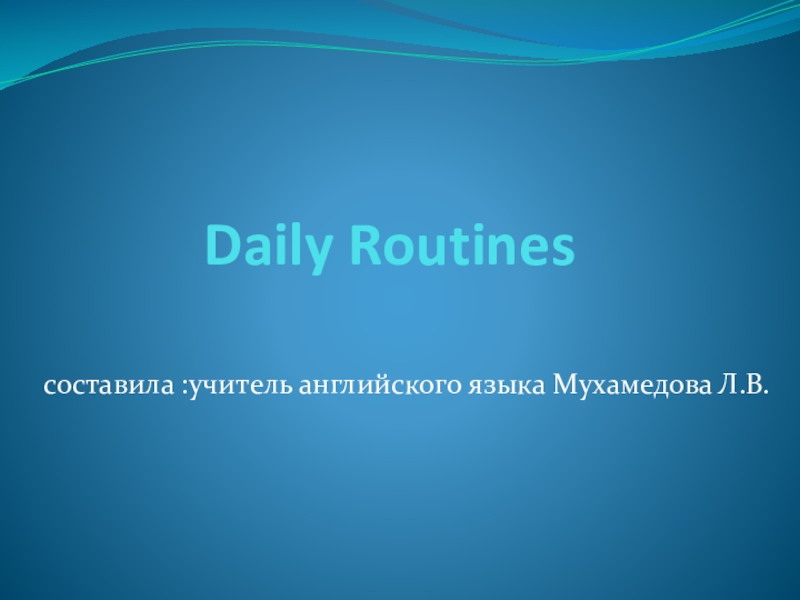 Daily Routines

составила :учитель английского языка Мухамедова Л.В.